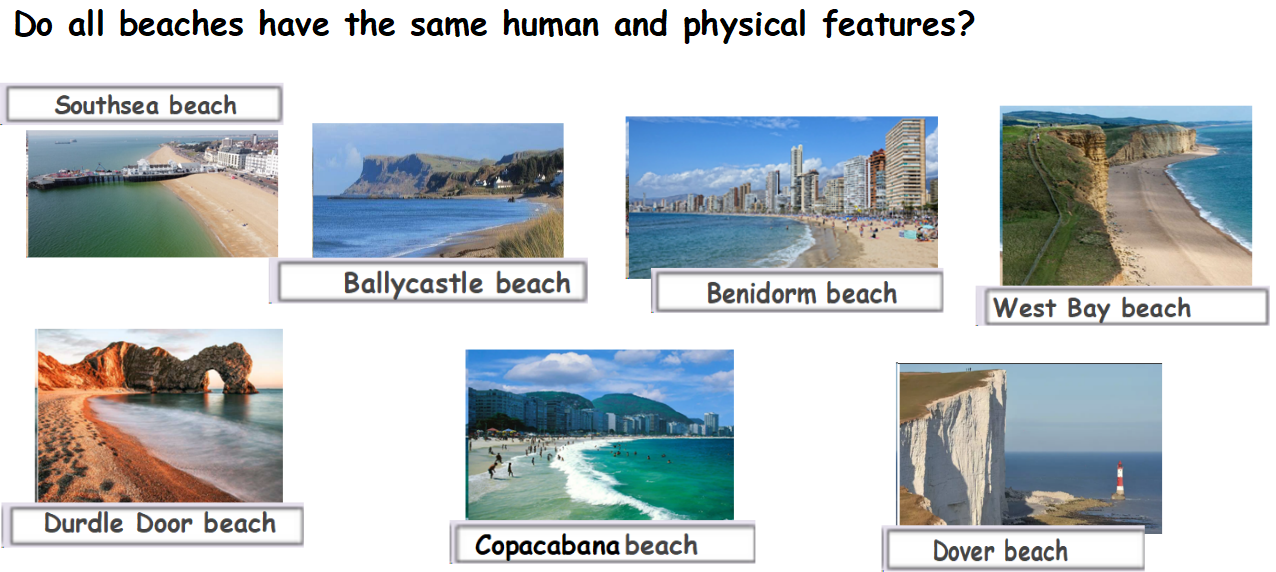 Do all beaches have the same human and physical features?

Southsea beach

Ballycastle beach

Benidorm beach

West Bay beach

Durdle Door beach

Copacabana beach

Dover beach